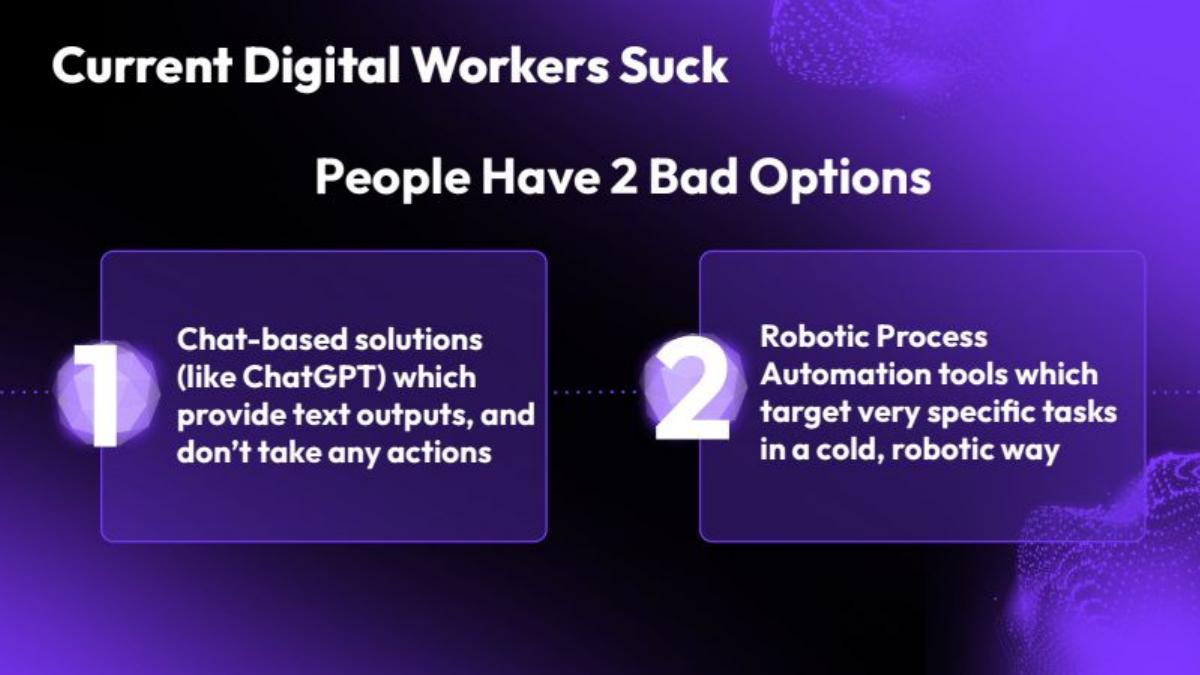 Current Digital Workers Suck

People Have 2 Bad Options

1

Chat-based solutions (like ChatGPT) which provide text outputs, and don't take any actions

2

Robotic Process Automation tools which target very specific tasks in a cold, robotic way